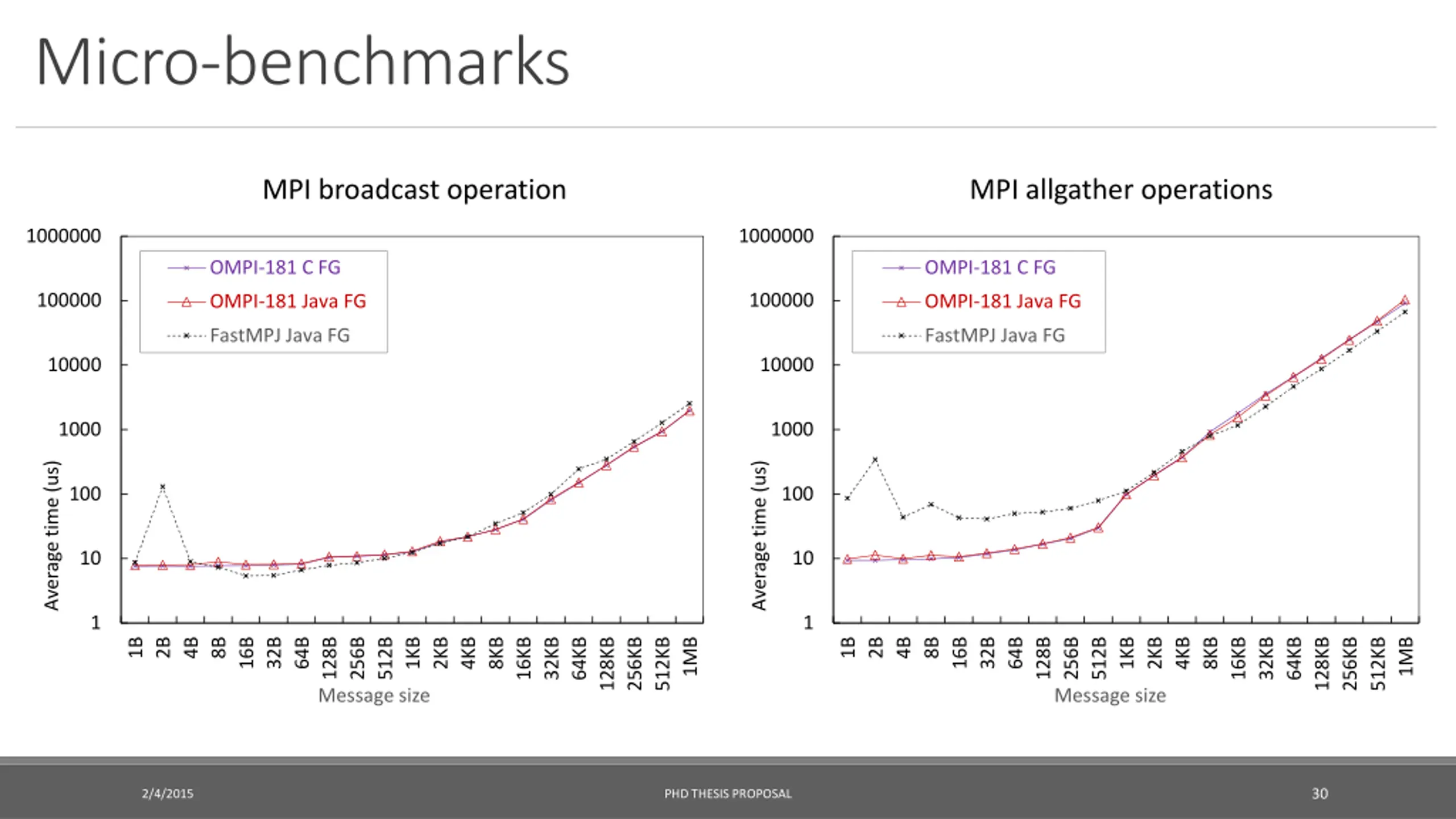 Micro-benchmarks

MPI broadcast operation

1000000
100000
10000
1000
100
10
1

Average time (us)

OMPI-181 C FG
OMPI-181 Java FG
FastMPJ Java FG

1B 2B 4B 8B 16B 32B 64B 128B 256B 512B 1KB 2KB 4KB 8KB 16KB 32KB 64KB 128KB 256KB 512KB 1MB

Message size

MPI allgather operations

1000000
100000
10000
1000
100
10
1

Average time (us)

OMPI-181 C FG
OMPI-181 Java FG
FastMPJ Java FG

1B 2B 4B 8B 16B 32B 64B 128B 256B 512B 1KB 2KB 4KB 8KB 16KB 32KB 64KB 128KB 256KB 512KB 1MB

Message size

2/4/2015

PHD THESIS PROPOSAL

30